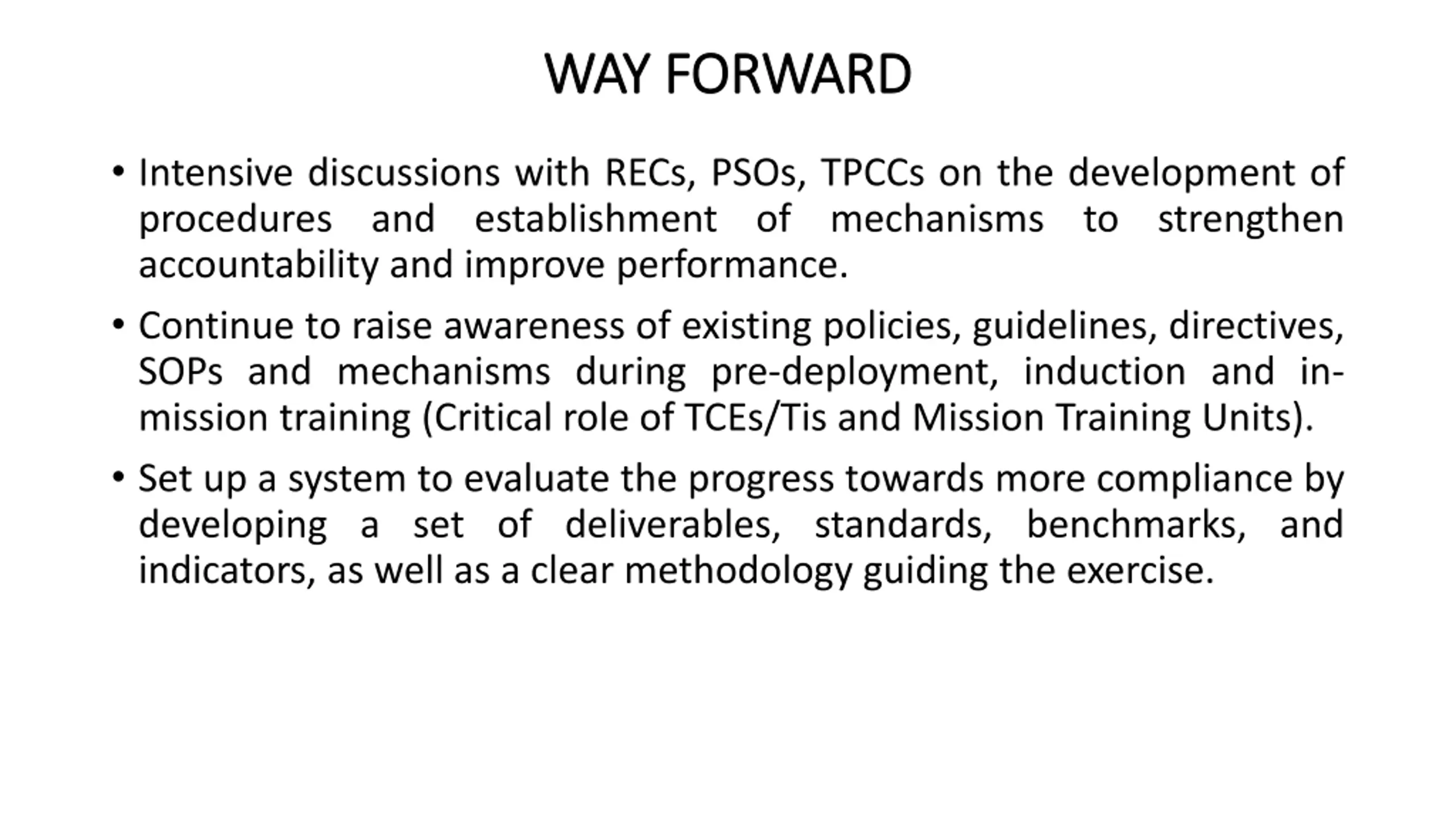 WAY FORWARD

• Intensive discussions with RECs, PSOs, TPCCs on the development of procedures and establishment of mechanisms to strengthen accountability and improve performance.

• Continue to raise awareness of existing policies, guidelines, directives, SOPs and mechanisms during pre-deployment, induction and in-mission training (Critical role of TCEs/Tis and Mission Training Units).

• Set up a system to evaluate the progress towards more compliance by developing a set of deliverables, standards, benchmarks, and indicators, as well as a clear methodology guiding the exercise.